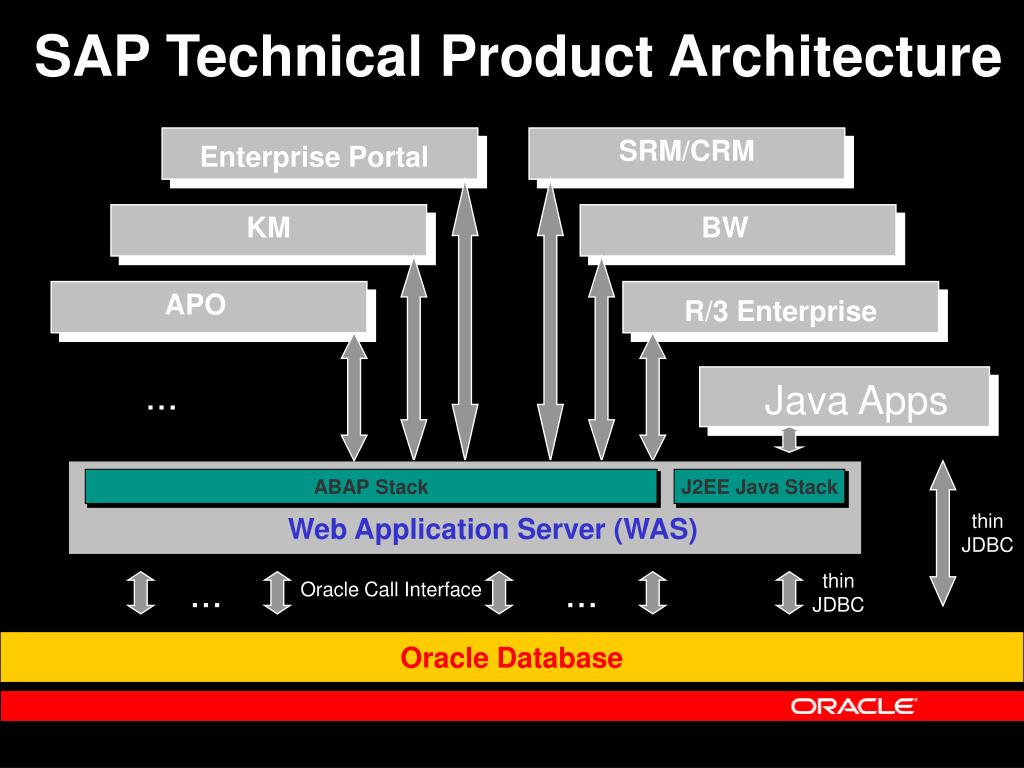 SAP Technical Product Architecture

Enterprise Portal

SRM/CRM

KM

BW

APO

R/3 Enterprise

…

Java Apps

ABAP Stack

J2EE Java Stack

Web Application Server (WAS)

thin JDBC

…

Oracle Call Interface

…

thin JDBC

Oracle Database

ORACLE